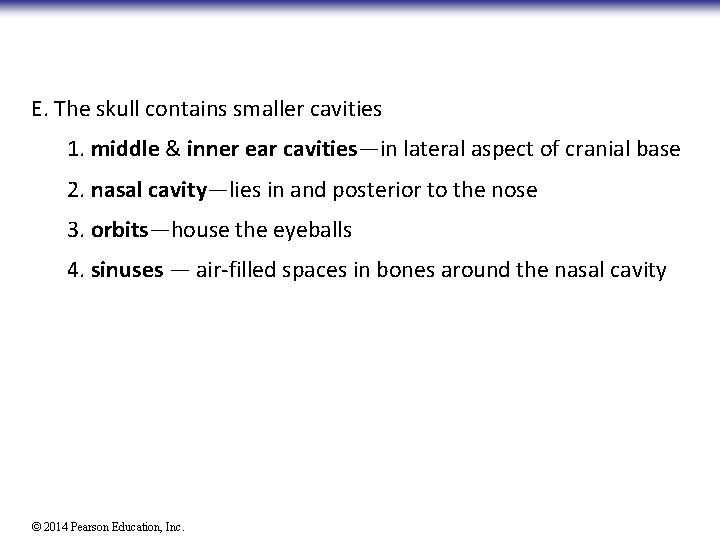 E. The skull contains smaller cavities

1. middle & inner ear cavities—in lateral aspect of cranial base

2. nasal cavity—lies in and posterior to the nose

3. orbits—house the eyeballs

4. sinuses — air-filled spaces in bones around the nasal cavity

© 2014 Pearson Education, Inc.